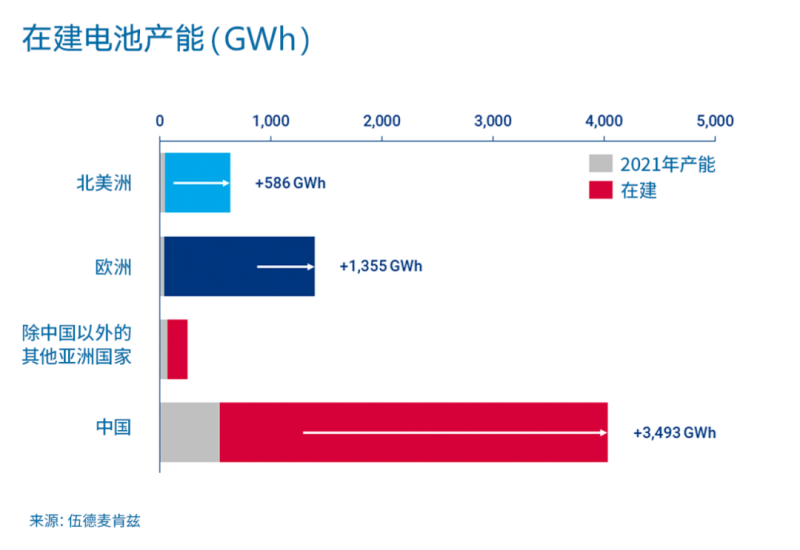 在建电池产能(GWh)

0
1,000
2,000
3,000
4,000
5,000

2021年产能
在建

北美洲
+586 GWh

欧洲
+1,355 GWh

除中国以外的其他亚洲国家

中国
+3,493 GWh

来源: 伍德麦肯兹